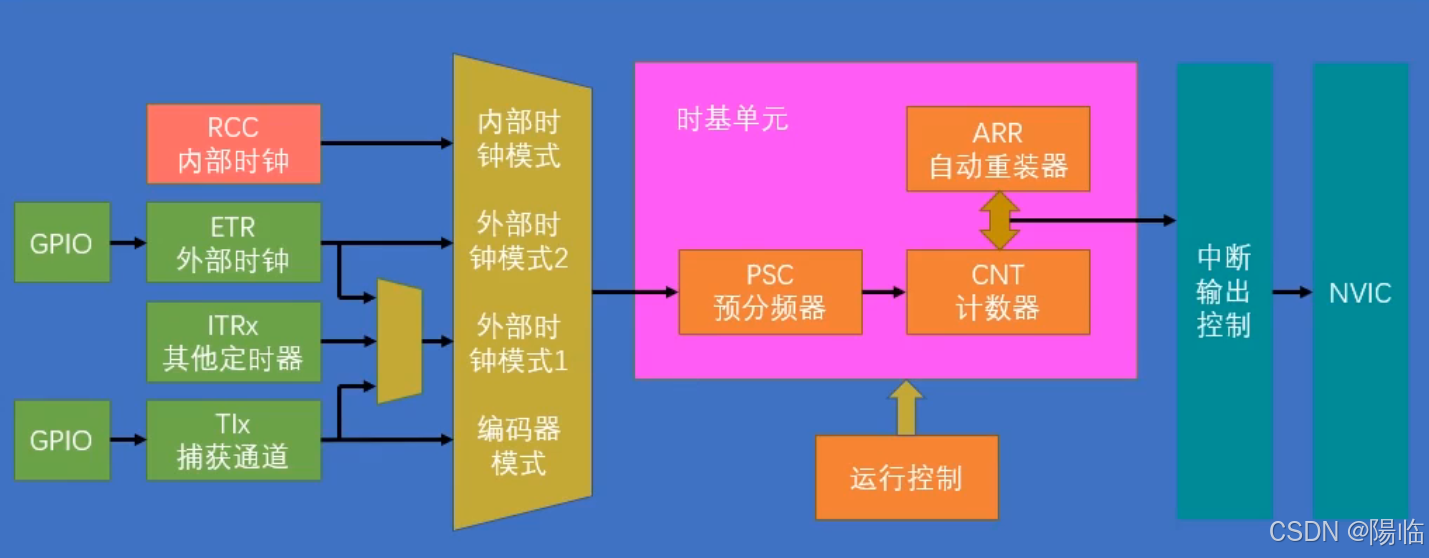 RCC
内部时钟

GPIO

ETR
外部时钟

ITRx
其他定时器

GPIO

TIx
捕获通道

内部时钟模式

外部时钟模式2

外部时钟模式1

编码器模式

时基单元

ARR
自动重装器

PSC
预分频器

CNT
计数器

运行控制

中断输出控制

NVIC

CSDN @陽临